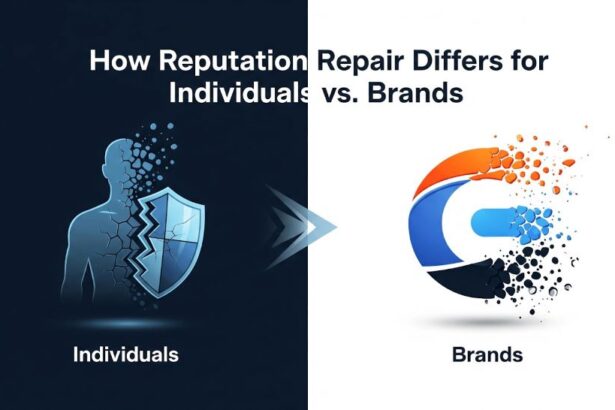 How Reputation Repair Differs for Individuals vs. Brands

Individuals

Brands